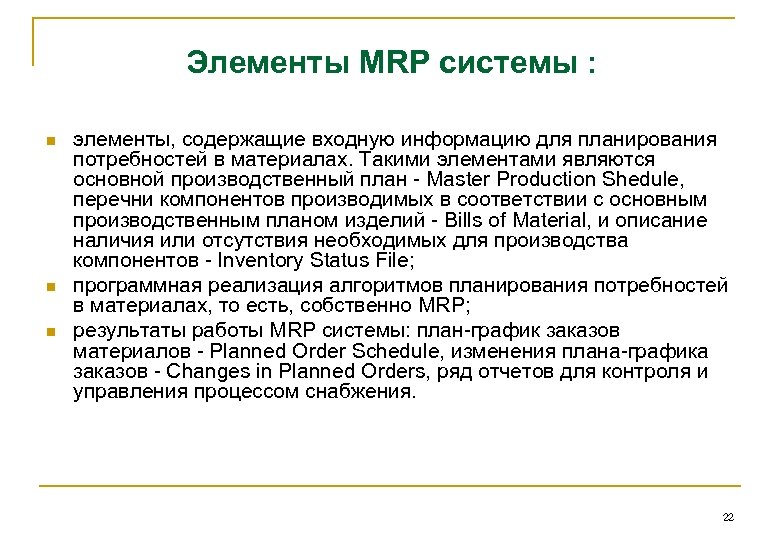 Элементы MRP системы :

- элементы, содержащие входную информацию для планирования потребностей в материалах. Такими элементами являются основной производственный план - Master Production Shedule, перечни компонентов производимых в соответствии с основным производственным планом изделий - Bills of Material, и описание наличия или отсутствия необходимых для производства компонентов - Inventory Status File;
- программная реализация алгоритмов планирования потребностей в материалах, то есть, собственно MRP;
- результаты работы MRP системы: план-график заказов материалов - Planned Order Schedule, изменения плана-графика заказов - Changes in Planned Orders, ряд отчетов для контроля и управления процессом снабжения.

22